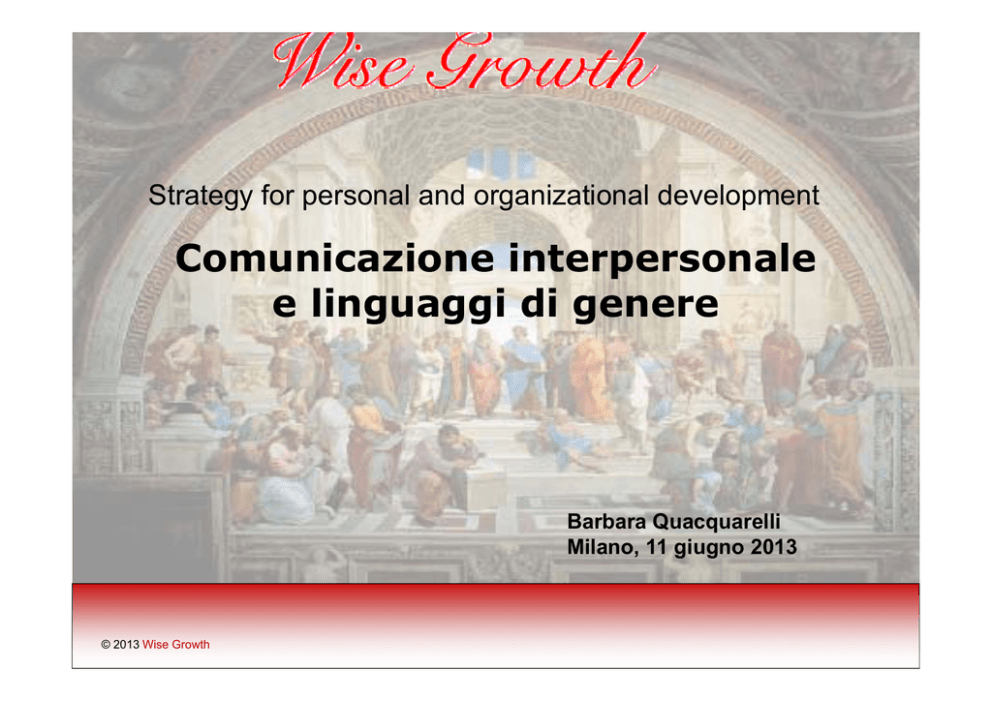 Wise Growth

Strategy for personal and organizational development

Comunicazione interpersonale e linguaggi di genere

Barbara Quacquarelli
Milano, 11 giugno 2013

© 2013 Wise Growth